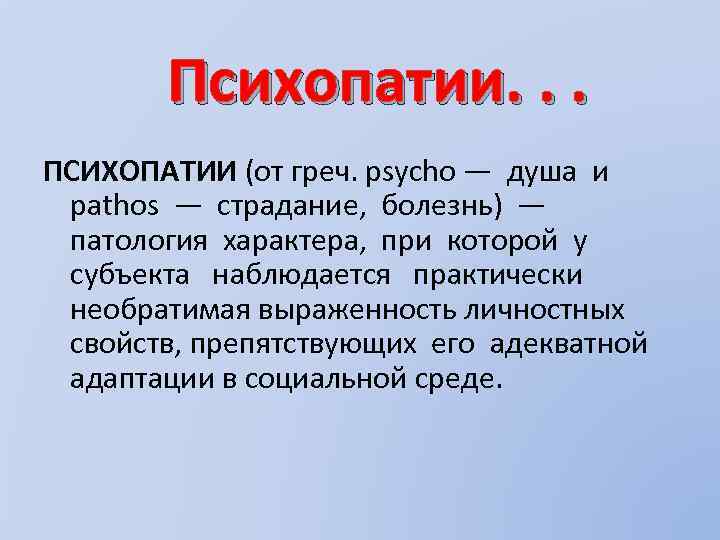 Психопатии. . .

ПСИХОПАТИИ (от греч. psycho — душа и pathos — страдание, болезнь) — патология характера, при которой у субъекта наблюдается практически необратимая выраженность личностных свойств, препятствующих его адекватной адаптации в социальной среде.